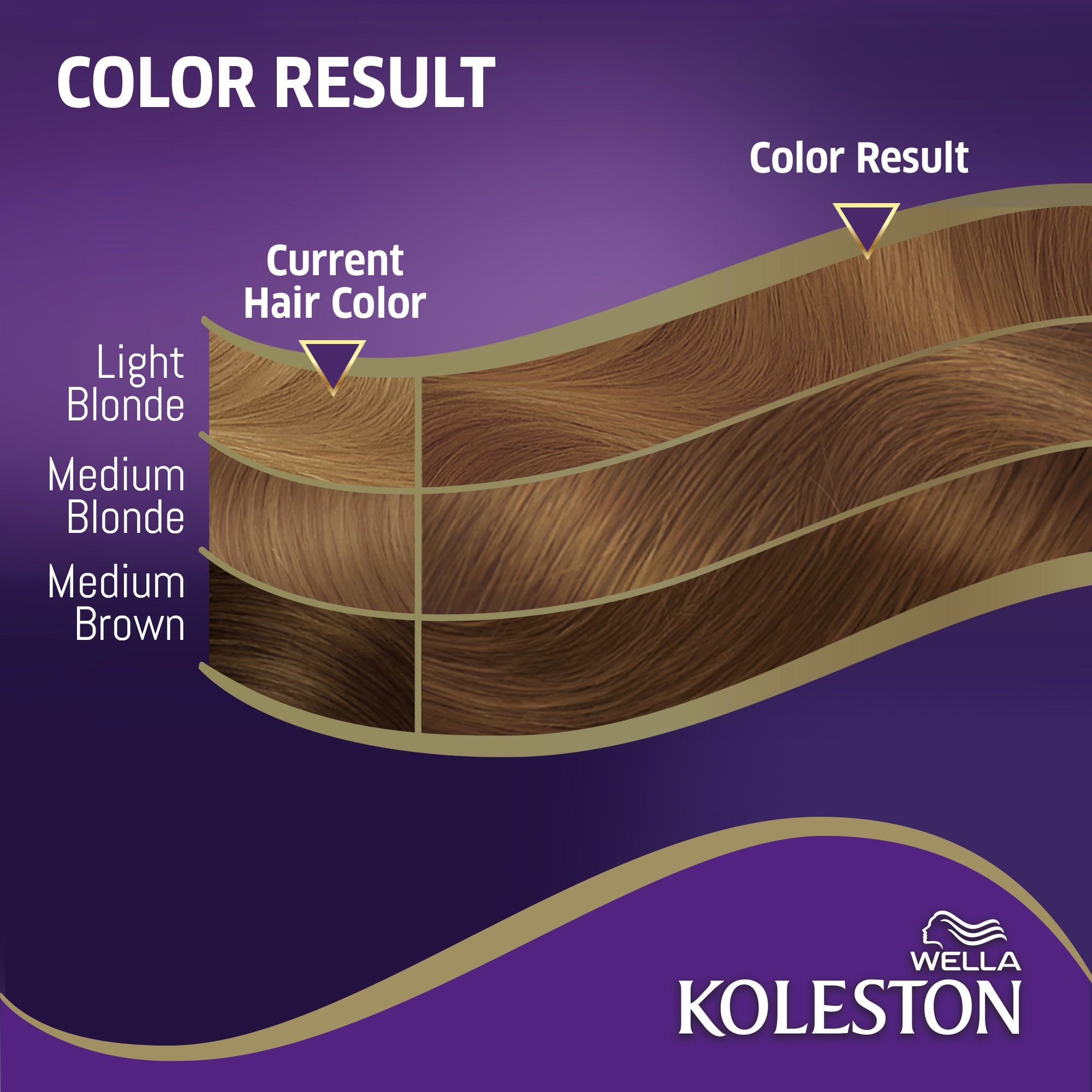 COLOR RESULT

Color Result

Current Hair Color

Light Blonde

Medium Blonde

Medium Brown

WELLA
KOLESTON